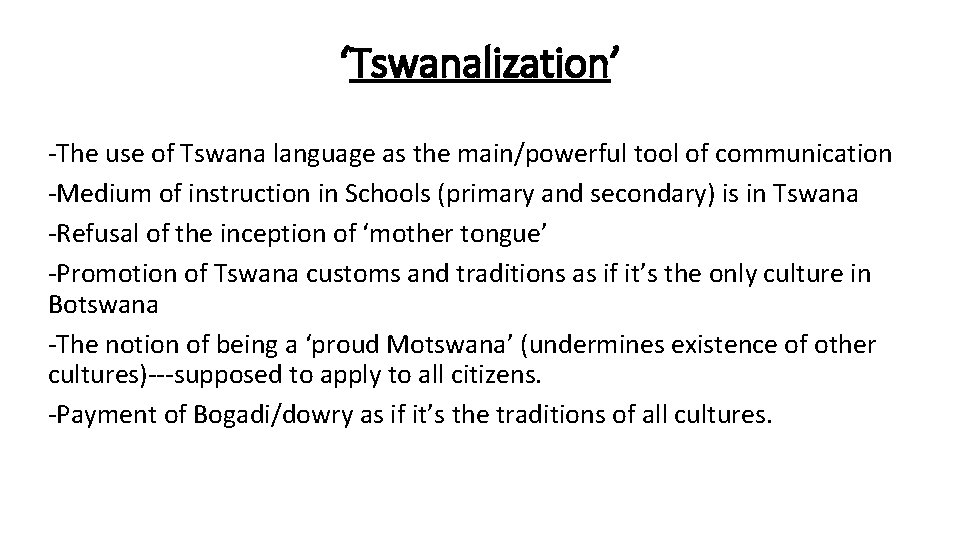 ‘Tswanalization’

-The use of Tswana language as the main/powerful tool of communication

-Medium of instruction in Schools (primary and secondary) is in Tswana

-Refusal of the inception of ‘mother tongue’

-Promotion of Tswana customs and traditions as if it’s the only culture in Botswana

-The notion of being a ‘proud Motswana’ (undermines existence of other cultures)---supposed to apply to all citizens.

-Payment of Bogadi/dowry as if it’s the traditions of all cultures.